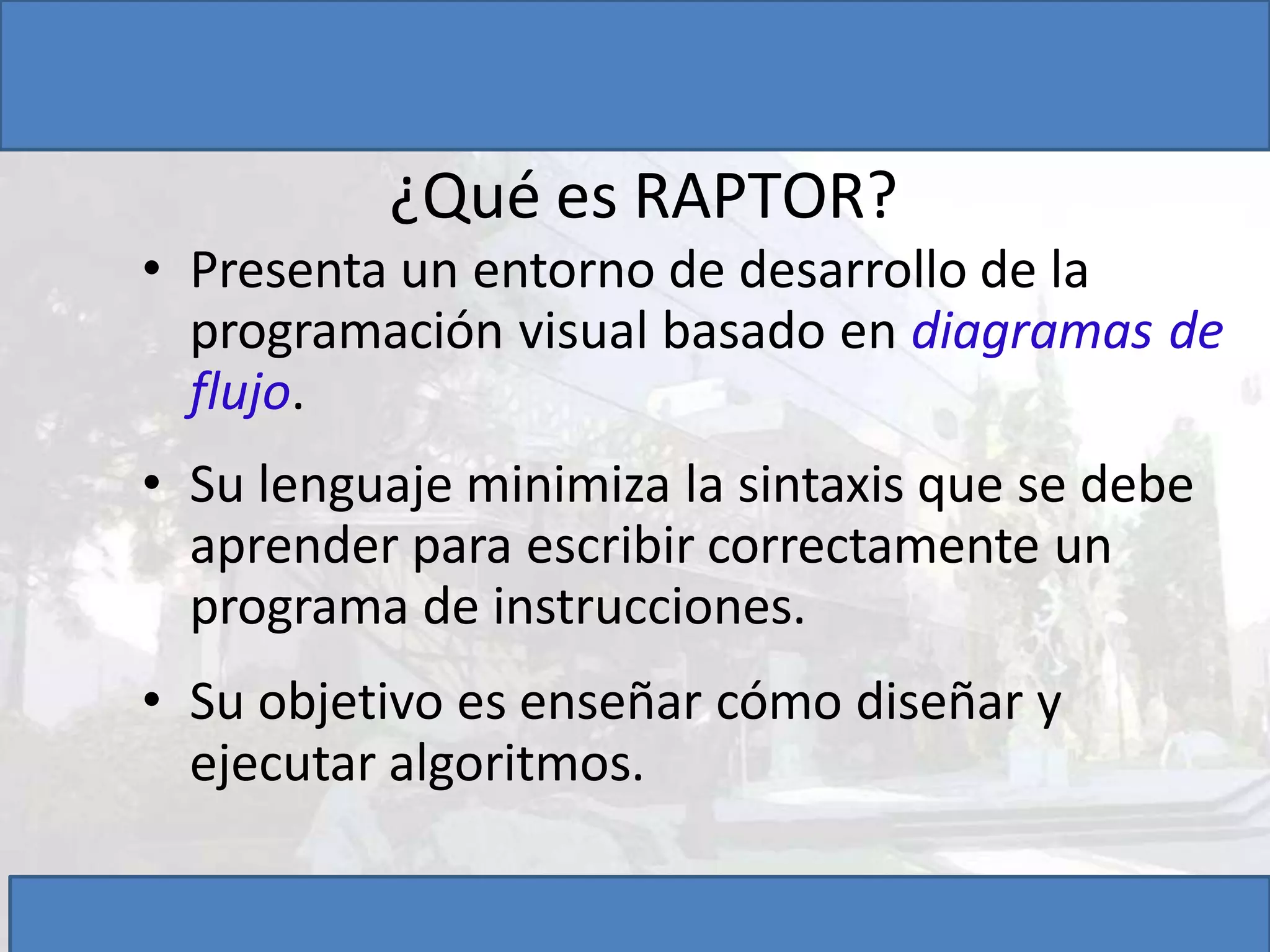 ¿Qué es RAPTOR?

• Presenta un entorno de desarrollo de la programación visual basado en diagramas de flujo.

• Su lenguaje minimiza la sintaxis que se debe aprender para escribir correctamente un programa de instrucciones.

• Su objetivo es enseñar cómo diseñar y ejecutar algoritmos.